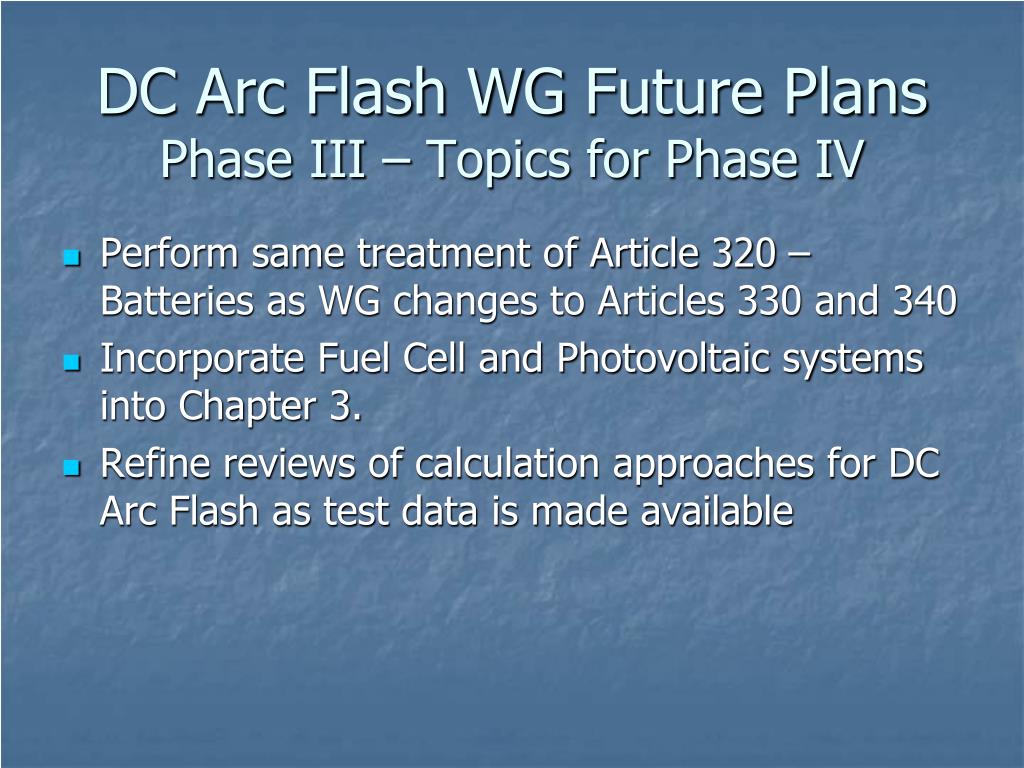 DC Arc Flash WG Future Plans
Phase III – Topics for Phase IV

- Perform same treatment of Article 320 – Batteries as WG changes to Articles 330 and 340
- Incorporate Fuel Cell and Photovoltaic systems into Chapter 3.
- Refine reviews of calculation approaches for DC Arc Flash as test data is made available